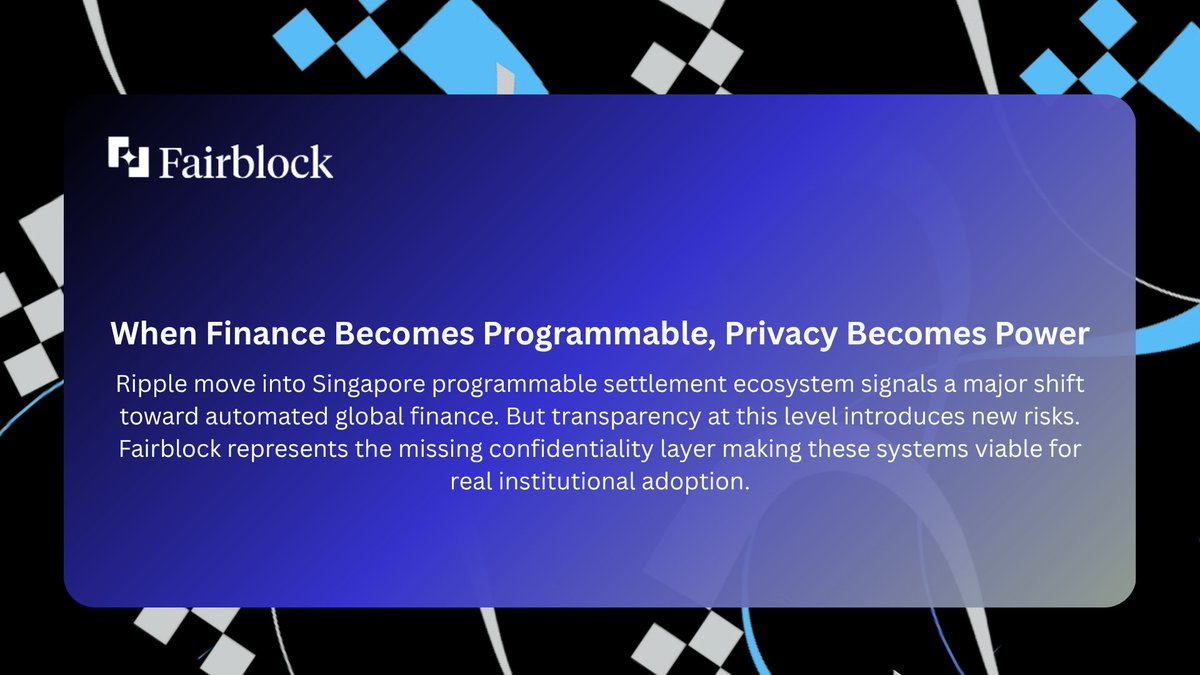 Fairblock

When Finance Becomes Programmable, Privacy Becomes Power

Ripple move into Singapore programmable settlement ecosystem signals a major shift toward automated global finance. But transparency at this level introduces new risks. Fairblock represents the missing confidentiality layer making these systems viable for real institutional adoption.